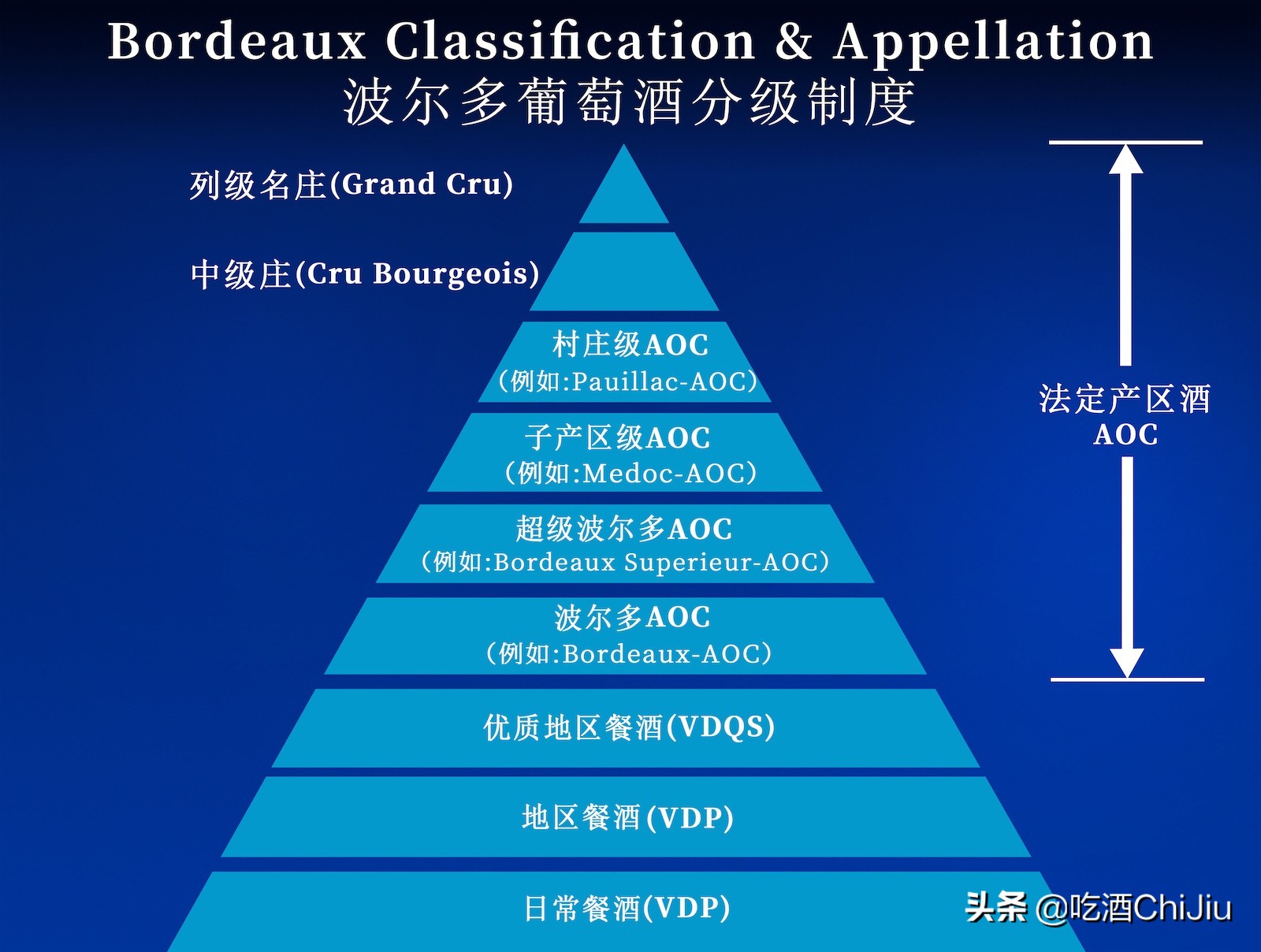 Bordeaux Classification & Appellation
波尔多葡萄酒分级制度

列级名庄(Grand Cru)

中级庄(Cru Bourgeois)

村庄级AOC
(例如:Pauillac-AOC)

子产区级AOC
(例如:Medoc-AOC)

超级波尔多AOC
(例如:Bordeaux Superieur-AOC)

波尔多AOC
(例如:Bordeaux-AOC)

优质地区餐酒(VDQS)

地区餐酒(VDP)

日常餐酒(VDP)

法定产区酒
AOC

头条 @吃酒ChiJiu